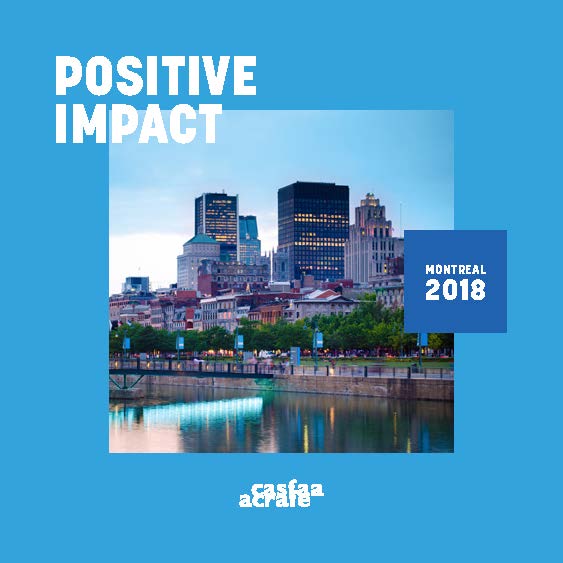 POSITIVE IMPACT

MONTREAL
2018

casfaa
acrafe